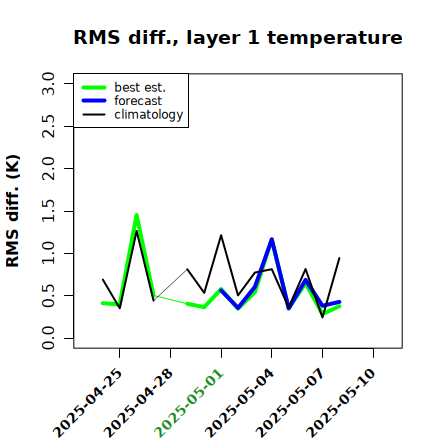 RMS diff., layer 1 temperature

best est.
forecast
climatology

RMS diff. (K)

3.0
2.5
2.0
1.5
1.0
0.5
0.0

2025-04-25
2025-04-28
2025-05-01
2025-05-04
2025-05-07
2025-05-10